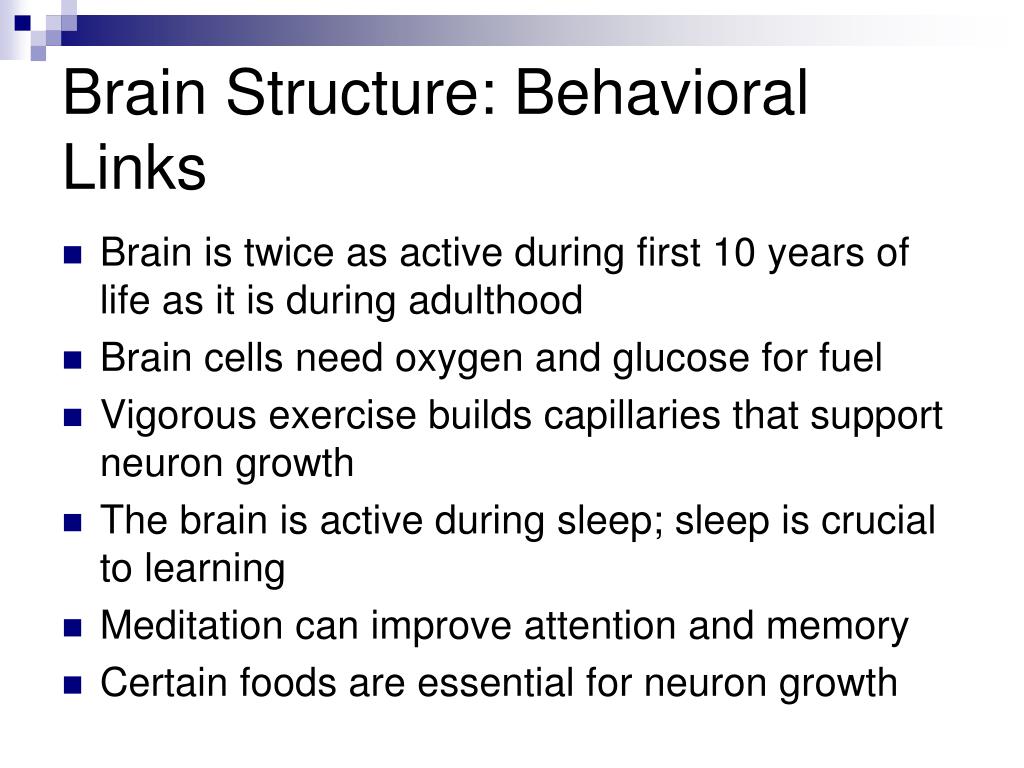 Brain Structure: Behavioral Links

- Brain is twice as active during first 10 years of life as it is during adulthood
- Brain cells need oxygen and glucose for fuel
- Vigorous exercise builds capillaries that support neuron growth
- The brain is active during sleep; sleep is crucial to learning
- Meditation can improve attention and memory
- Certain foods are essential for neuron growth